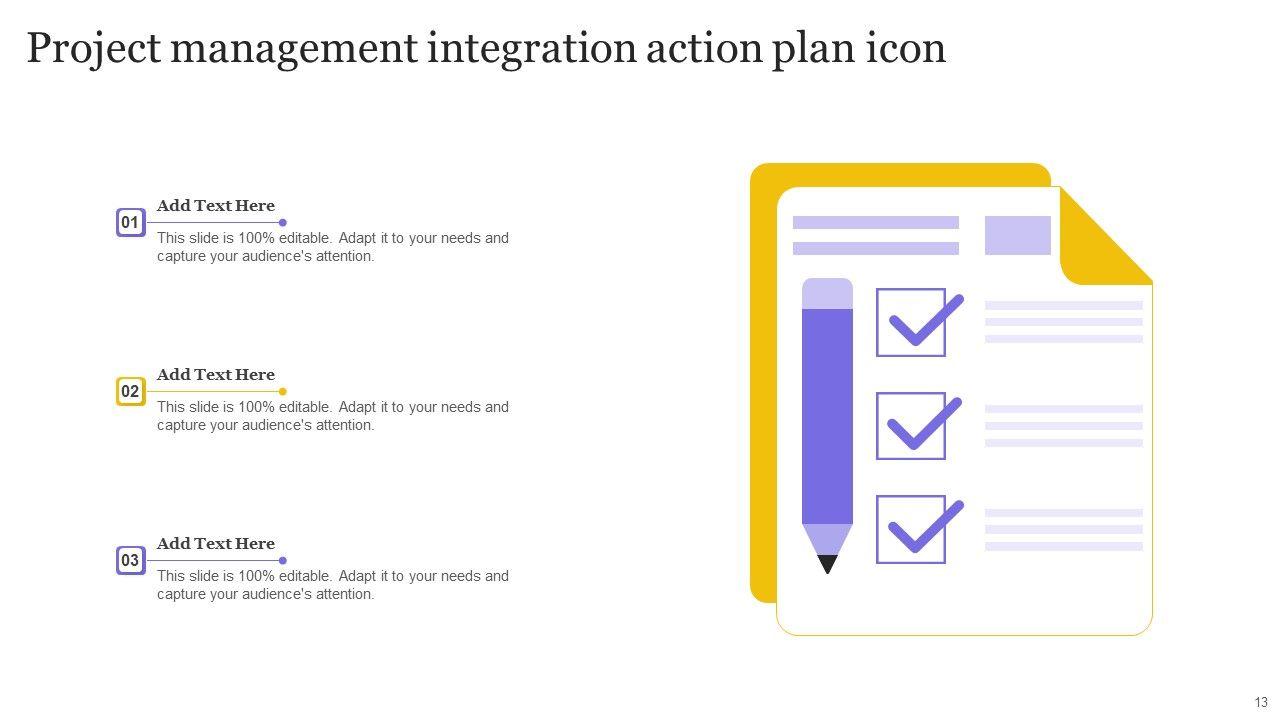 Project management integration action plan icon

01
Add Text Here
This slide is 100% editable. Adapt it to your needs and capture your audience's attention.

02
Add Text Here
This slide is 100% editable. Adapt it to your needs and capture your audience's attention.

03
Add Text Here
This slide is 100% editable. Adapt it to your needs and capture your audience's attention.

13